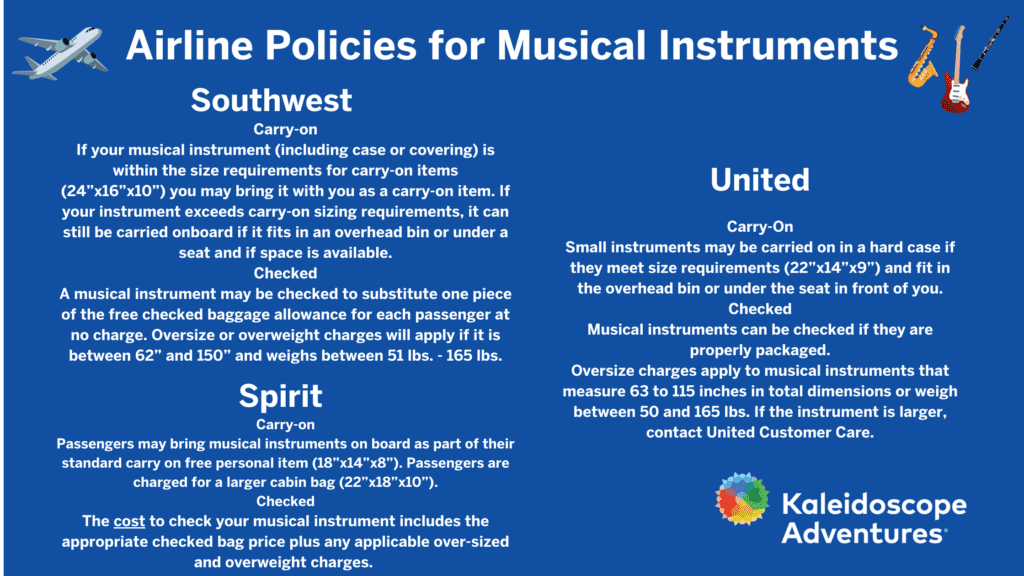 Airline Policies for Musical Instruments

Southwest

Carry-on

If your musical instrument (including case or covering) is within the size requirements for carry-on items (24"x16"x10") you may bring it with you as a carry-on item. If your instrument exceeds carry-on sizing requirements, it can still be carried onboard if it fits in an overhead bin or under a seat and if space is available.

Checked

A musical instrument may be checked to substitute one piece of the free checked baggage allowance for each passenger at no charge. Oversize or overweight charges will apply if it is between 62" and 150" and weighs between 51 lbs. - 165 lbs.

Spirit

Carry-on

Passengers may bring musical instruments on board as part of their standard carry on free personal item (18"x14"x8"). Passengers are charged for a larger cabin bag (22"x18"x10").

Checked

The cost to check your musical instrument includes the appropriate checked bag price plus any applicable over-sized and overweight charges.

United

Carry-On

Small instruments may be carried on in a hard case if they meet size requirements (22"x14"x9") and fit in the overhead bin or under the seat in front of you.

Checked

Musical instruments can be checked if they are properly packaged.

Oversize charges apply to musical instruments that measure 63 to 115 inches in total dimensions or weigh between 50 and 165 lbs. If the instrument is larger, contact United Customer Care.

Kaleidoscope Adventures®